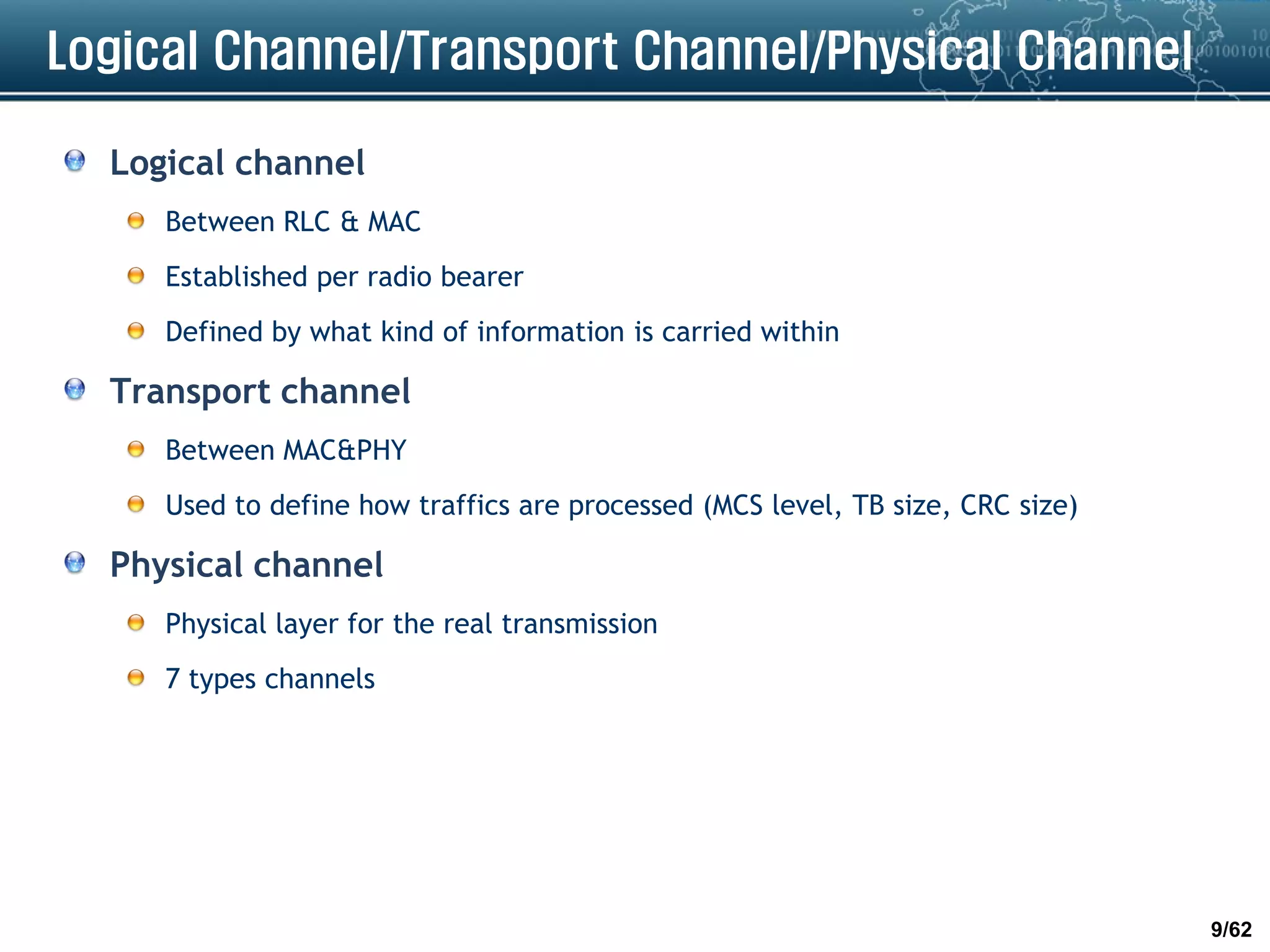 Logical Channel/Transport Channel/Physical Channel

Logical channel

Between RLC & MAC

Established per radio bearer

Defined by what kind of information is carried within

Transport channel

Between MAC&PHY

Used to define how traffics are processed (MCS level, TB size, CRC size)

Physical channel

Physical layer for the real transmission

7 types channels

9/62